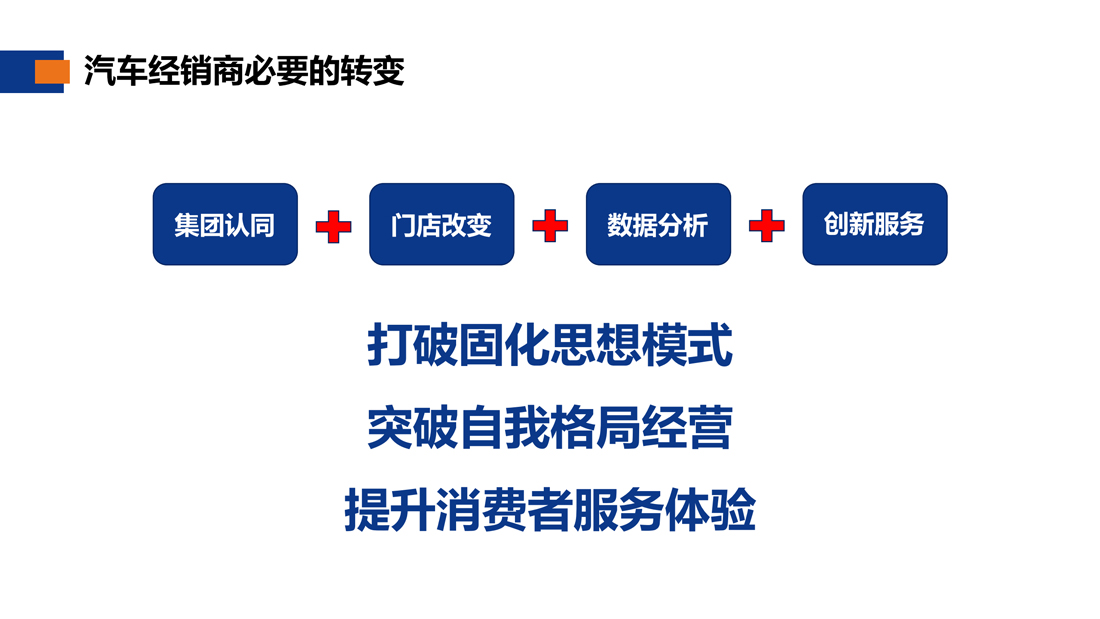 汽车经销商必要的转变

集团认同 + 门店改变 + 数据分析 + 创新服务

打破固化思想模式

突破自我格局经营

提升消费者服务体验